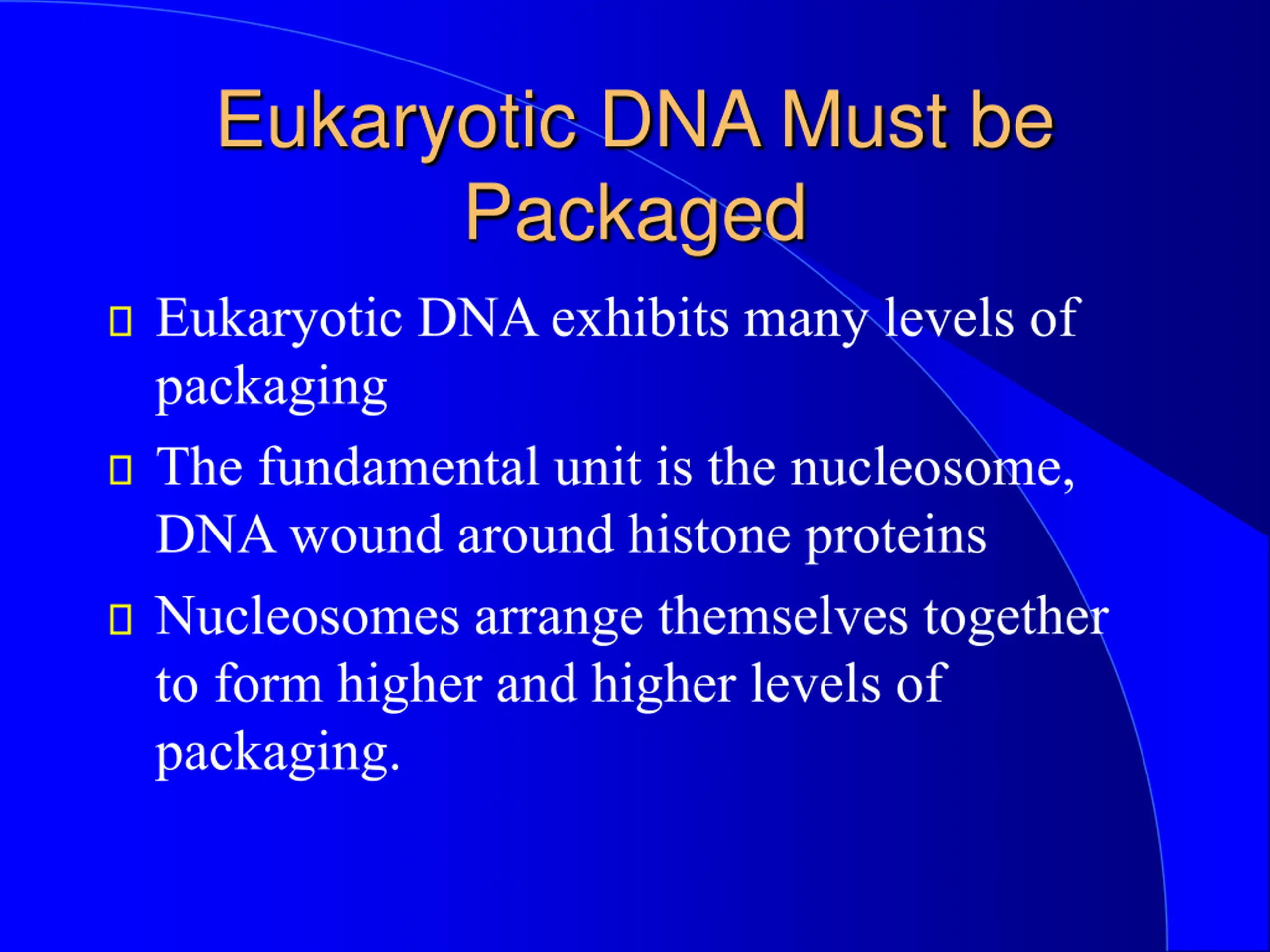 Eukaryotic DNA Must be Packaged

- Eukaryotic DNA exhibits many levels of packaging
- The fundamental unit is the nucleosome, DNA wound around histone proteins
- Nucleosomes arrange themselves together to form higher and higher levels of packaging.